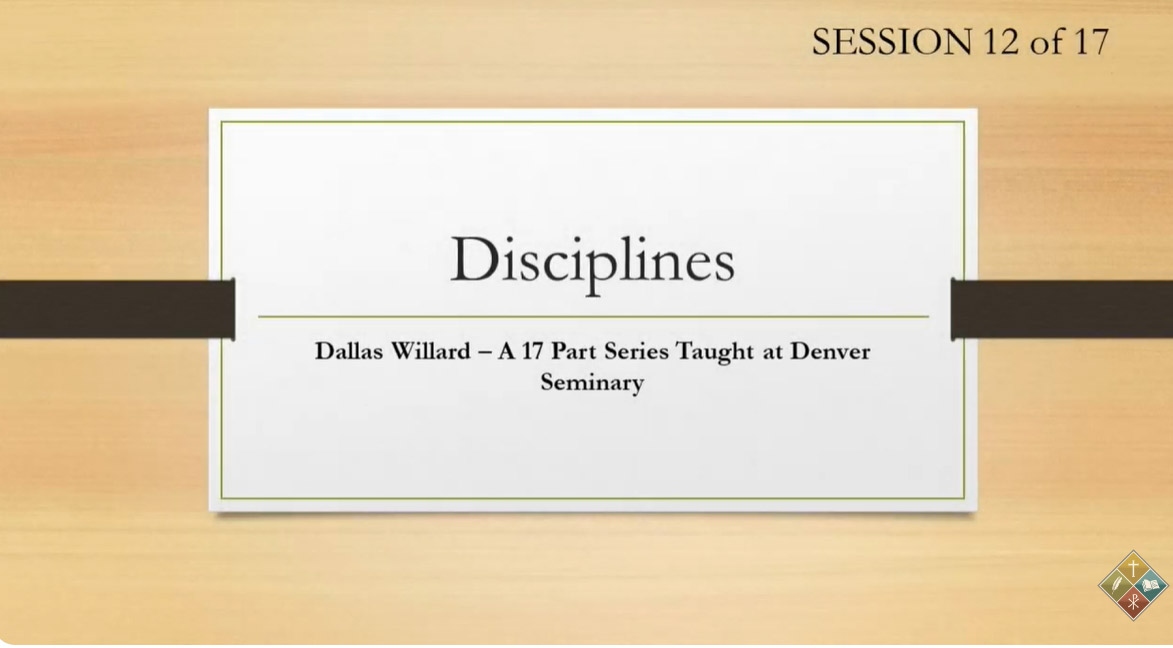 SESSION 12 of 17

Disciplines

Dallas Willard – A 17 Part Series Taught at Denver Seminary